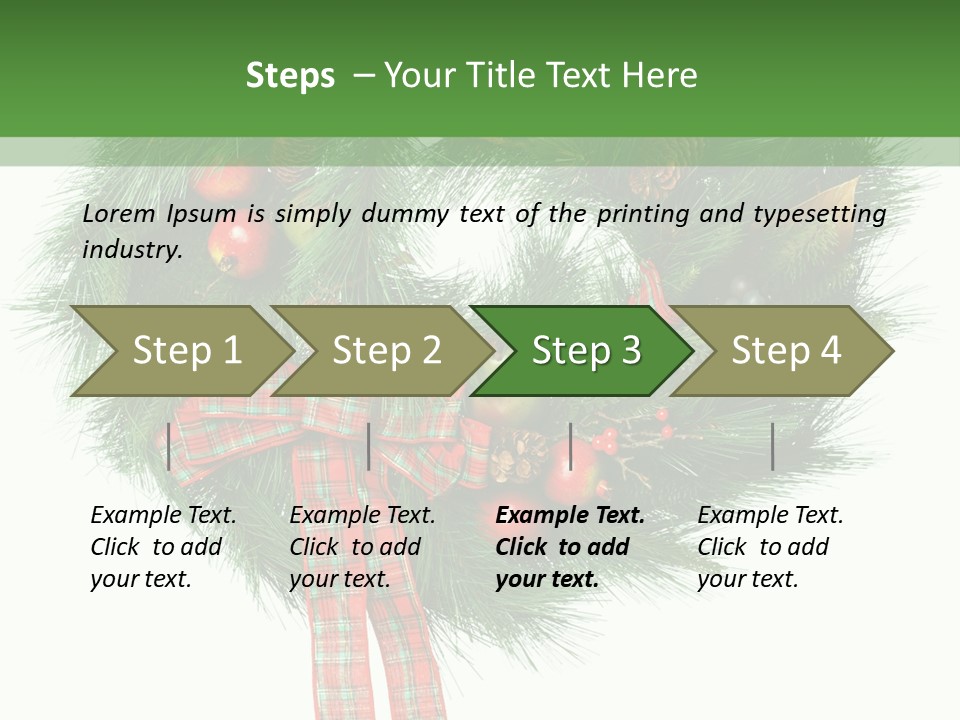 Steps – Your Title Text Here

Lorem Ipsum is simply dummy text of the printing and typesetting industry.

Step 1

Step 2

Step 3

Step 4

Example Text. Click to add your text.

Example Text. Click to add your text.

Example Text. Click to add your text.

Example Text. Click to add your text.